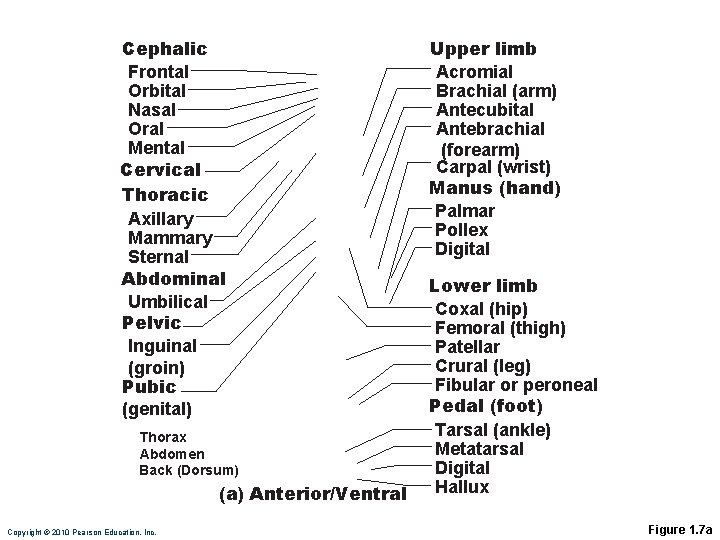 Cephalic
Frontal
Orbital
Nasal
Oral
Mental
Cervical
Thoracic
Axillary
Mammary
Sternal
Abdominal
Umbilical
Pelvic
Inguinal (groin)
Pubic (genital)

Thorax
Abdomen
Back (Dorsum)

Upper limb
Acromial
Brachial (arm)
Antecubital
Antebrachial (forearm)
Carpal (wrist)
Manus (hand)
Palmar
Pollex
Digital

Lower limb
Coxal (hip)
Femoral (thigh)
Patellar
Crural (leg)
Fibular or peroneal
Pedal (foot)
Tarsal (ankle)
Metatarsal
Digital
Hallux

(a) Anterior/Ventral

Copyright © 2010 Pearson Education, Inc.

Figure 1.7a